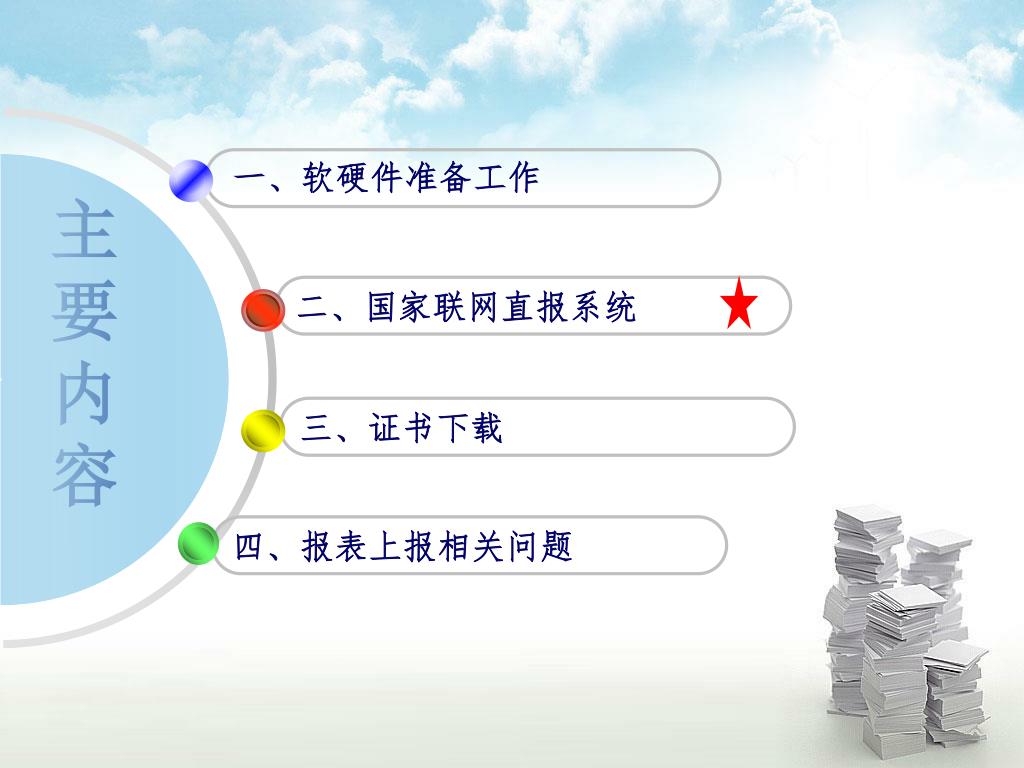 主要内容

一、软硬件准备工作

二、国家联网直报系统

三、证书下载

四、报表上报相关问题